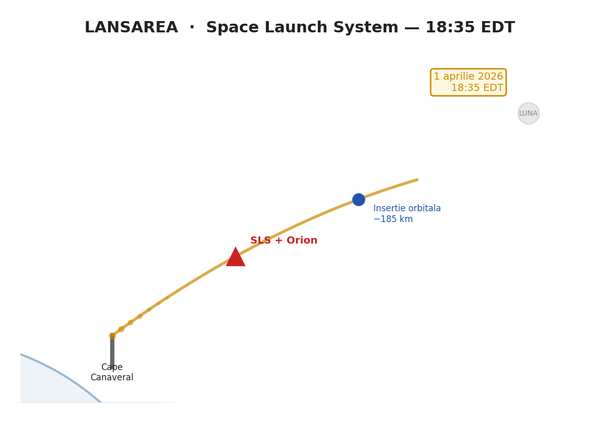 LANSAREA · Space Launch System — 18:35 EDT

1 aprilie 2026
18:35 EDT

LUNA

Insertie orbitala
~185 km

SLS + Orion

Cape
Canaveral